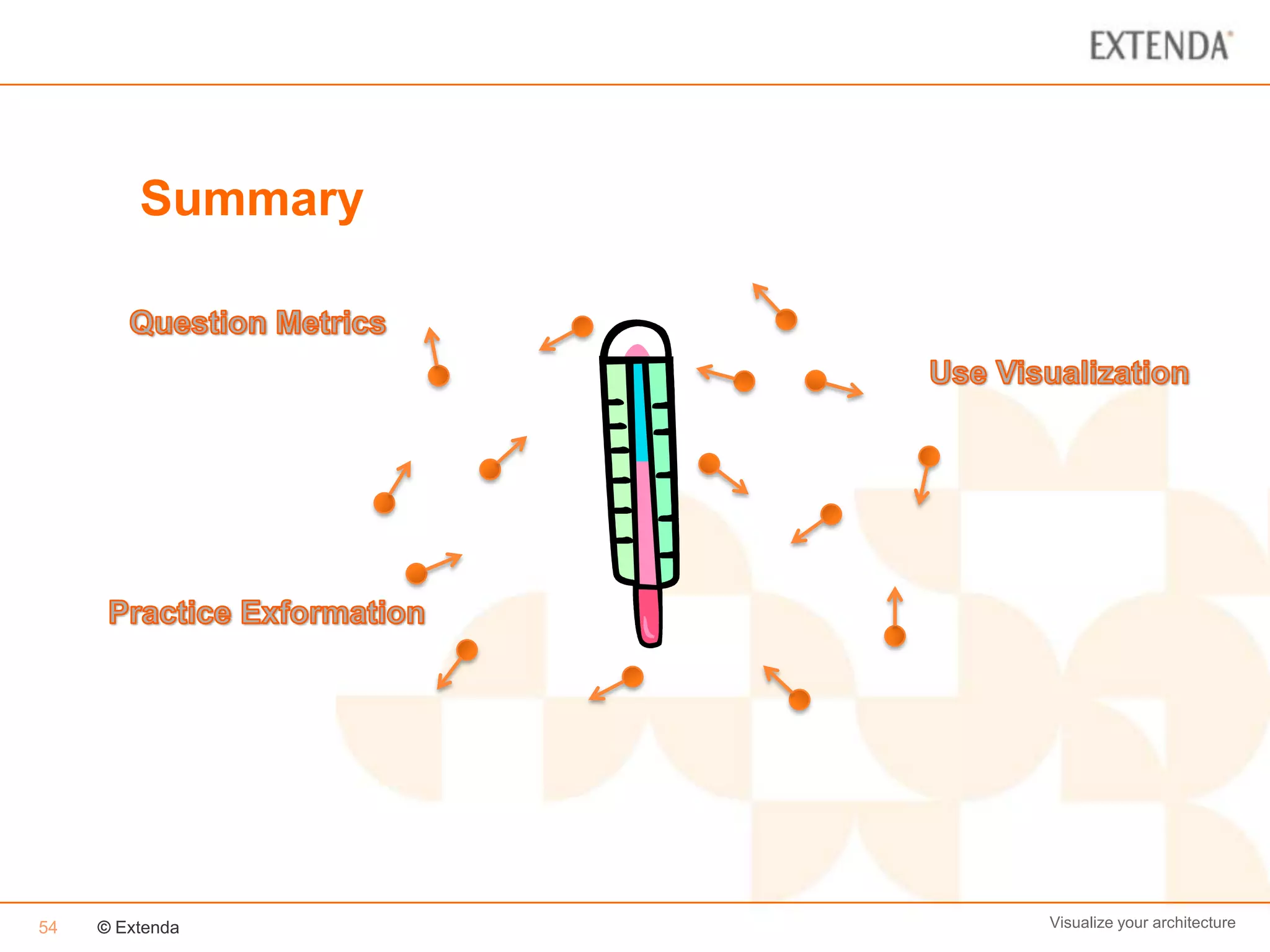 EXTENDA

Summary

Question Metrics

Use Visualization

Practice Exformation

54 © Extenda

Visualize your architecture